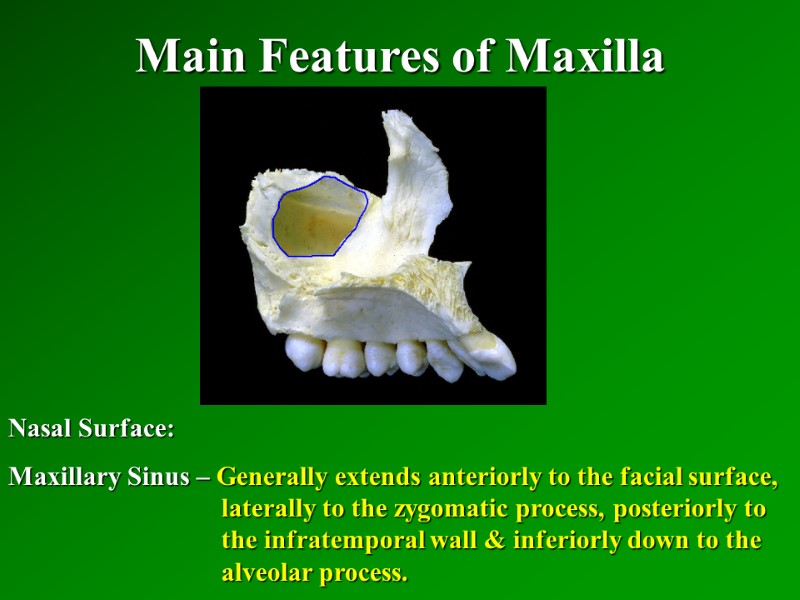 Main Features of Maxilla

Nasal Surface:

Maxillary Sinus – Generally extends anteriorly to the facial surface, laterally to the zygomatic process, posteriorly to the infratemporal wall & inferiorly down to the alveolar process.